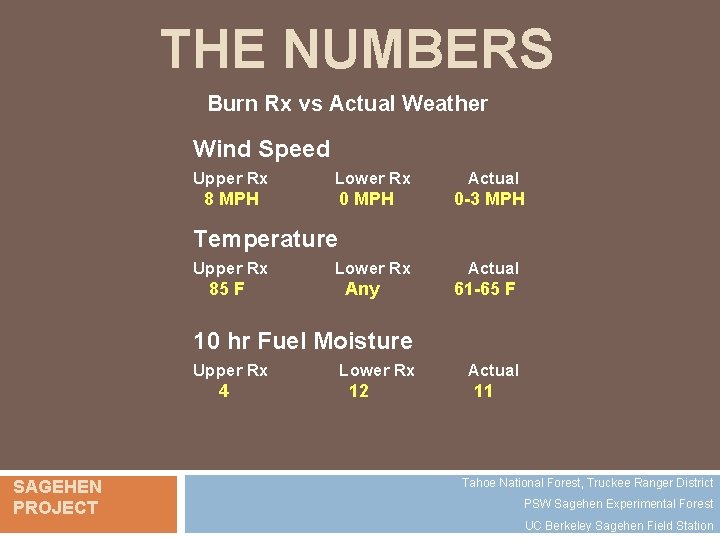 THE NUMBERS

Burn Rx vs Actual Weather

Wind Speed

| Upper Rx | Lower Rx | Actual |
|---|---|---|
| 8 MPH | 0 MPH | 0-3 MPH |

Temperature

| Upper Rx | Lower Rx | Actual |
|---|---|---|
| 85 F | Any | 61-65 F |

10 hr Fuel Moisture

| Upper Rx | Lower Rx | Actual |
|---|---|---|
| 4 | 12 | 11 |

SAGEHEN PROJECT

Tahoe National Forest, Truckee Ranger District
PSW Sagehen Experimental Forest
UC Berkeley Sagehen Field Station